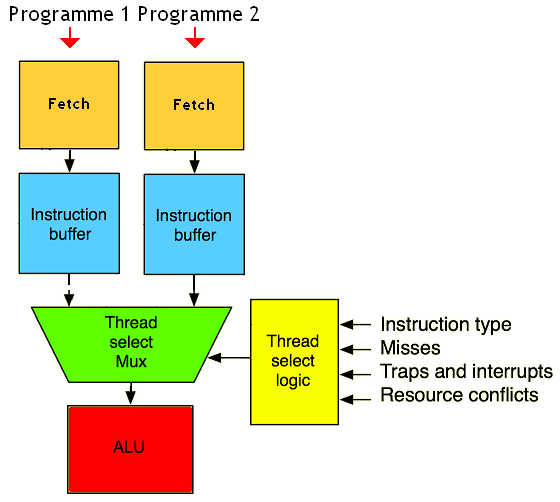 Programme 1 Programme 2

Fetch

Fetch

Instruction buffer

Instruction buffer

Thread select Mux

Thread select logic

Instruction type
Misses
Traps and interrupts
Resource conflicts

ALU